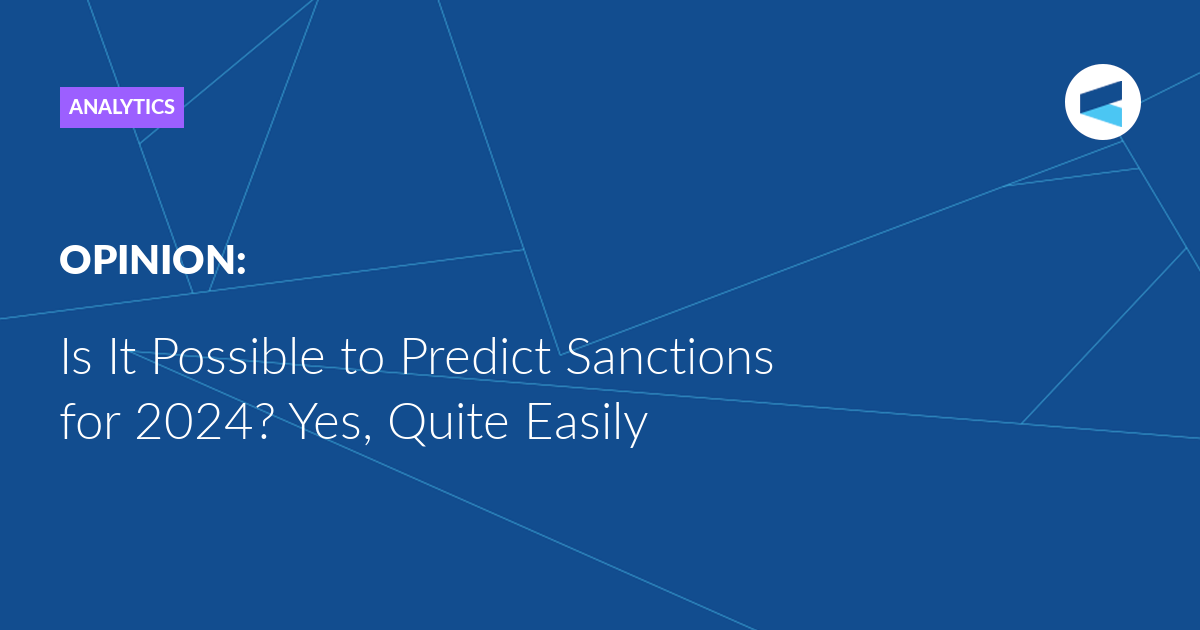 ANALYTICS

OPINION:

Is It Possible to Predict Sanctions for 2024? Yes, Quite Easily